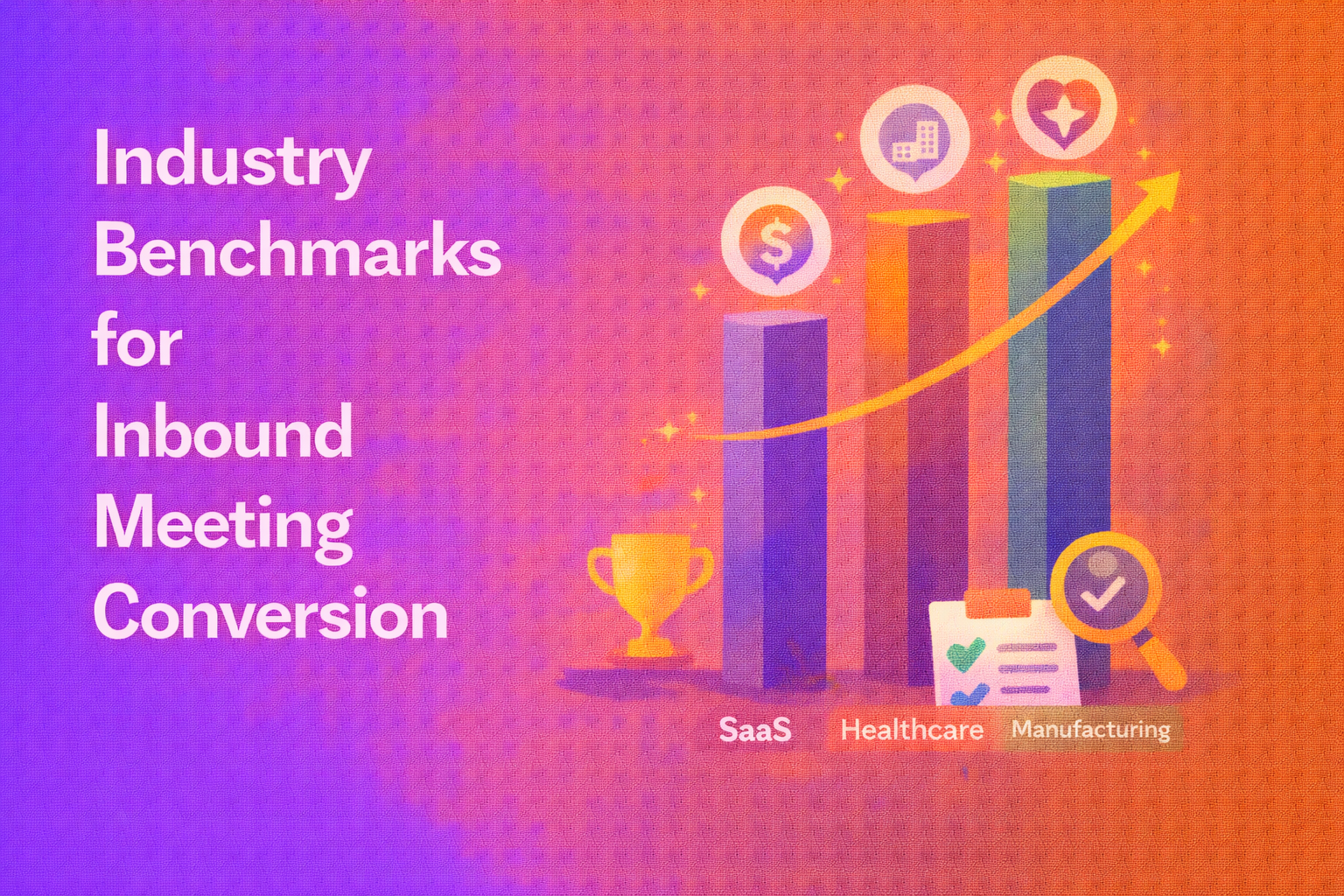 Industry Benchmarks for Inbound Meeting Conversion

$

SaaS

Healthcare

Manufacturing